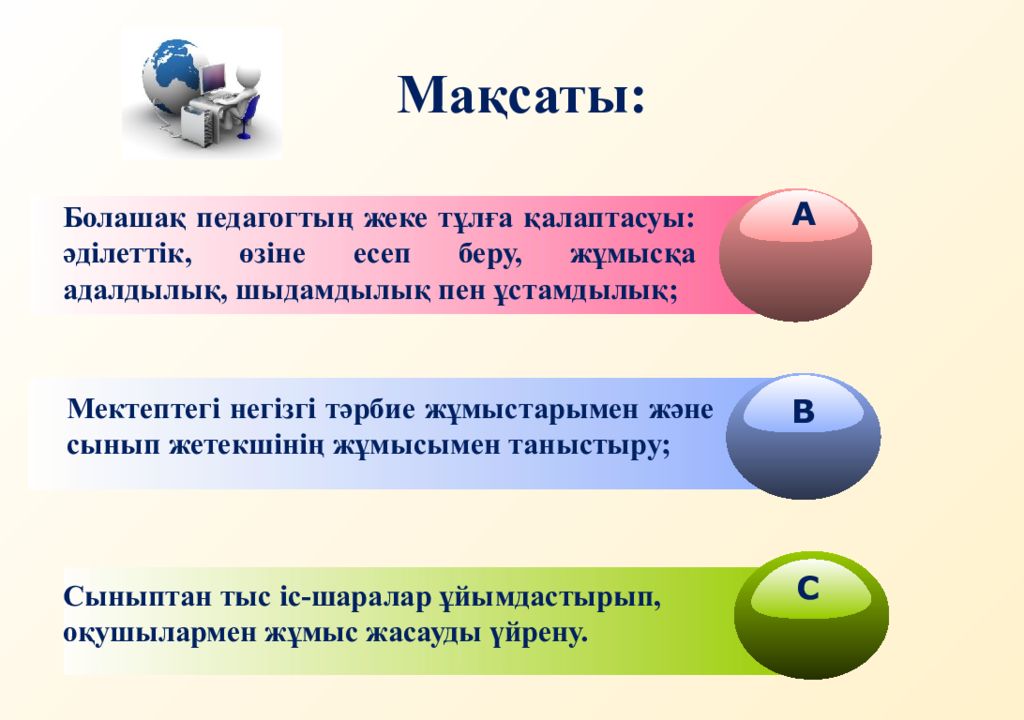 Мақсаты:

Болашақ педагогтың жеке тұлға қалаптасуы: әділеттік, өзіне есеп беру, жұмысқа адалдылық, шыдамдылық пен ұстамдылық;

A

Мектептегі негізгі тәрбие жұмыстарымен және сынып жетекшінің жұмысымен таныстыру;

B

Сыныптан тыс іс-шаралар ұйымдастырып, оқушылармен жұмыс жасауды үйрену.

C